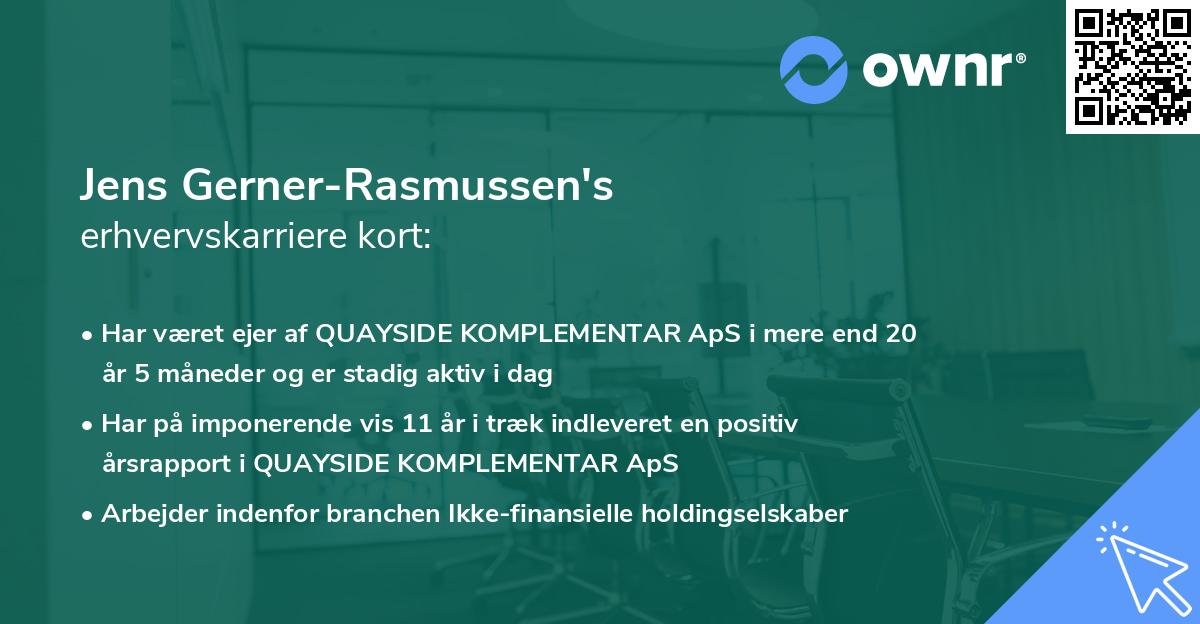 ownr®

Jens Gerner-Rasmussen's erhvervskarriere kort:

• Har været ejer af QUAYSIDE KOMPLEMENTAR ApS i mere end 20 år 5 måneder og er stadig aktiv i dag

• Har på imponerende vis 11 år i træk indleveret en positiv årsrapport i QUAYSIDE KOMPLEMENTAR ApS

• Arbejder indenfor branchen Ikke-finansielle holdingselskaber